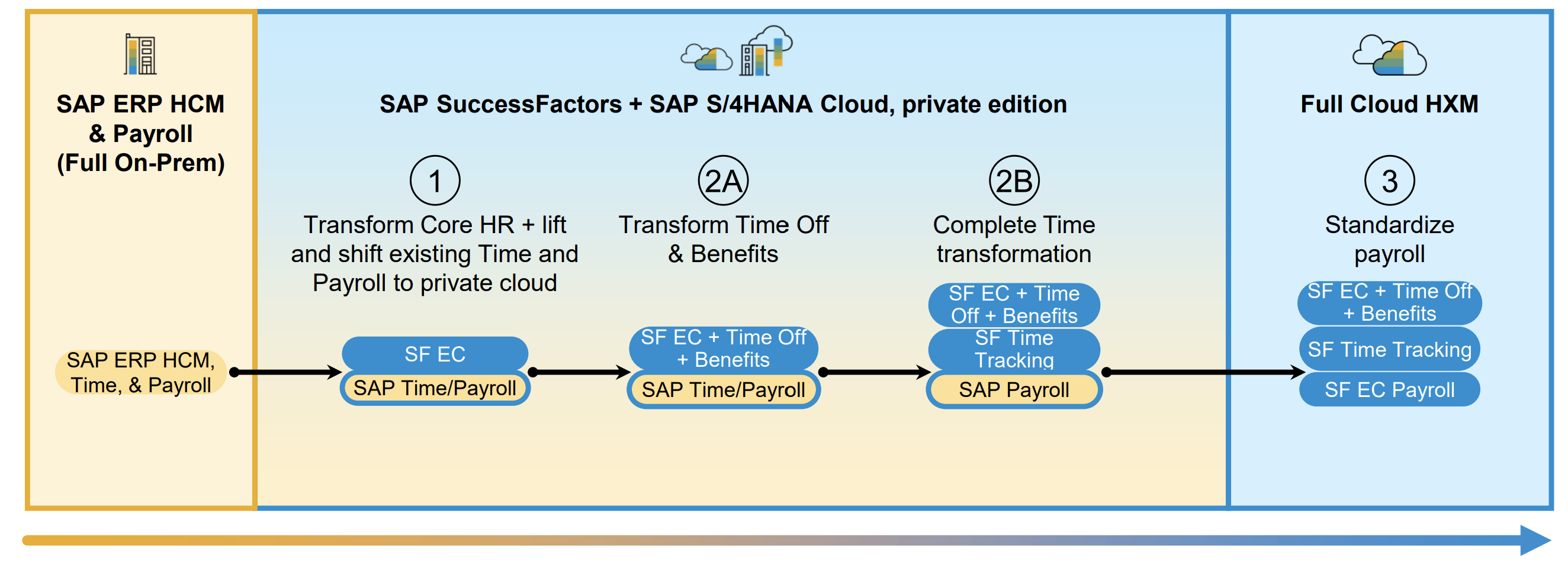 SAP ERP HCM & Payroll (Full On-Prem)

SAP ERP HCM, Time, & Payroll

SAP SuccessFactors + SAP S/4HANA Cloud, private edition

1

Transform Core HR + lift and shift existing Time and Payroll to private cloud

SF EC

SAP Time/Payroll

2A

Transform Time Off & Benefits

SF EC + Time Off + Benefits

SAP Time/Payroll

2B

Complete Time transformation

SF EC + Time Off + Benefits

SF Time Tracking

SAP Payroll

Full Cloud HXM

3

Standardize payroll

SF EC + Time Off + Benefits

SF Time Tracking

SF EC Payroll